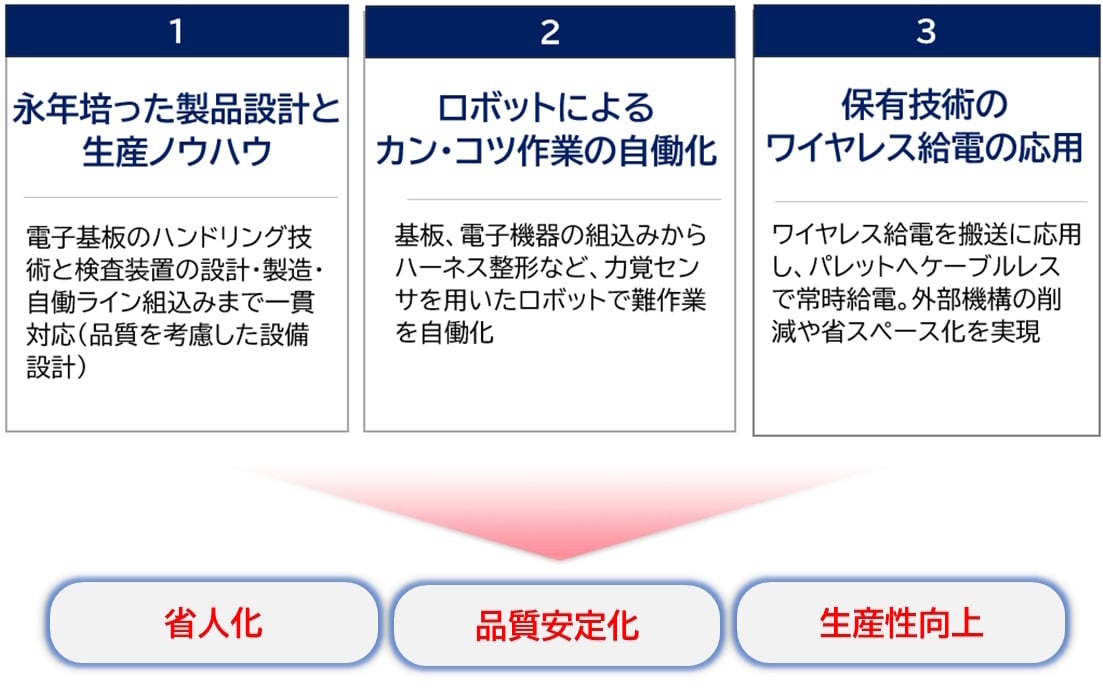 1

永年培った製品設計と生産ノウハウ

電子基板のハンドリング技術と検査装置の設計・製造・自動ライン組込みまで一貫対応(品質を考慮した設備設計)

2

ロボットによるカン・コツ作業の自働化

基板、電子機器の組込みからハーネス整形など、力覚センサを用いたロボットで難作業を自働化

3

保有技術のワイヤレス給電の応用

ワイヤレス給電を搬送に応用し、パレットへケーブルレスで常時給電。外部機構の削減や省スペース化を実現

省人化

品質安定化

生産性向上